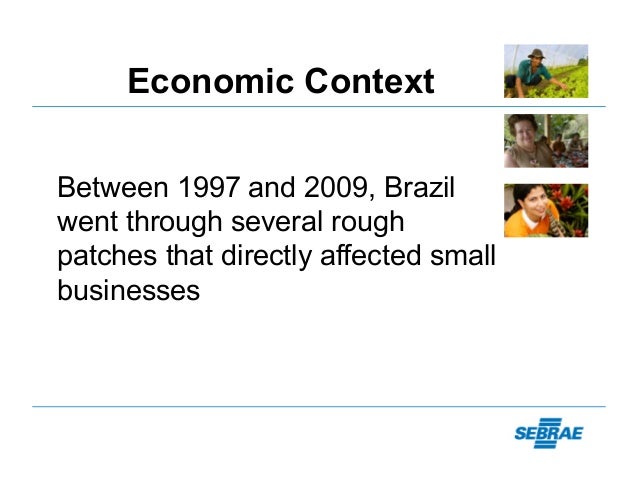 Economic Context

Between 1997 and 2009, Brazil went through several rough patches that directly affected small businesses

SEBRAE